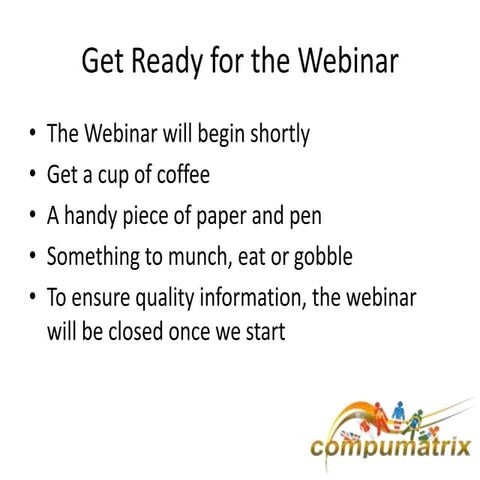 Get Ready for the Webinar

• The Webinar will begin shortly
• Get a cup of coffee
• A handy piece of paper and pen
• Something to munch, eat or gobble
• To ensure quality information, the webinar will be closed once we start

compumatrix